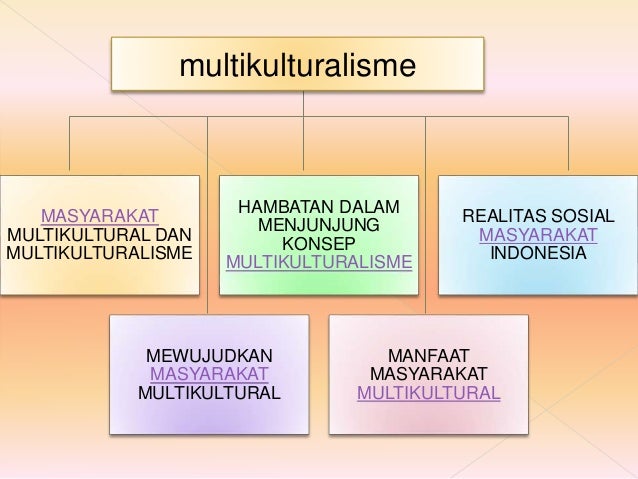 multikulturalisme

MASYARAKAT MULTIKULTURAL DAN MULTIKULTURALISME

HAMBATAN DALAM MENJUNJUNG KONSEP MULTIKULTURALISME

REALITAS SOSIAL MASYARAKAT INDONESIA

MEWUJUDKAN MASYARAKAT MULTIKULTURAL

MANFAAT MASYARAKAT MULTIKULTURAL